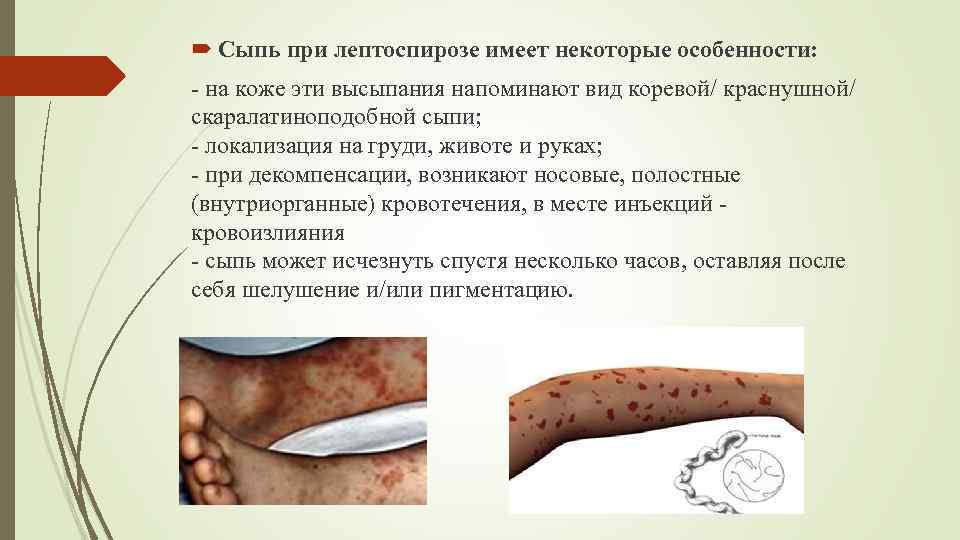 Сыпь при лептоспирозе имеет некоторые особенности:

- на коже эти высыпания напоминают вид коревой/ краснушной/ скаралатиноподобной сыпи;
- локализация на груди, животе и руках;
- при декомпенсации, возникают носовые, полостные (внутриорганные) кровотечения, в месте инъекций - кровоизлияния
- сыпь может исчезнуть спустя несколько часов, оставляя после себя шелушение и/или пигментацию.